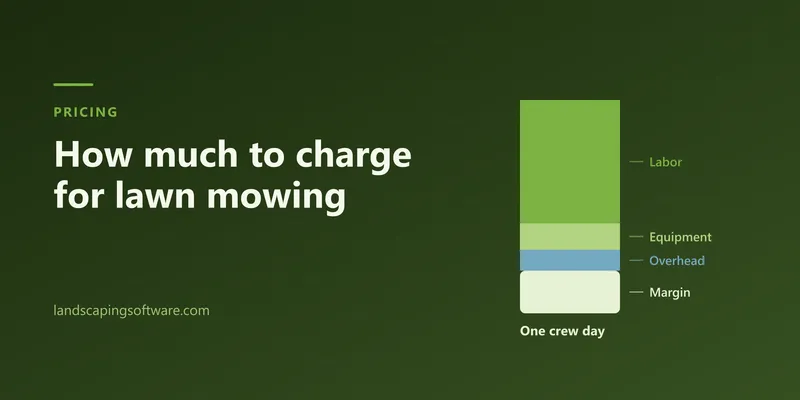 PRICING

How much to charge for lawn mowing

landscapingsoftware.com

Labor

Equipment

Overhead

Margin

One crew day